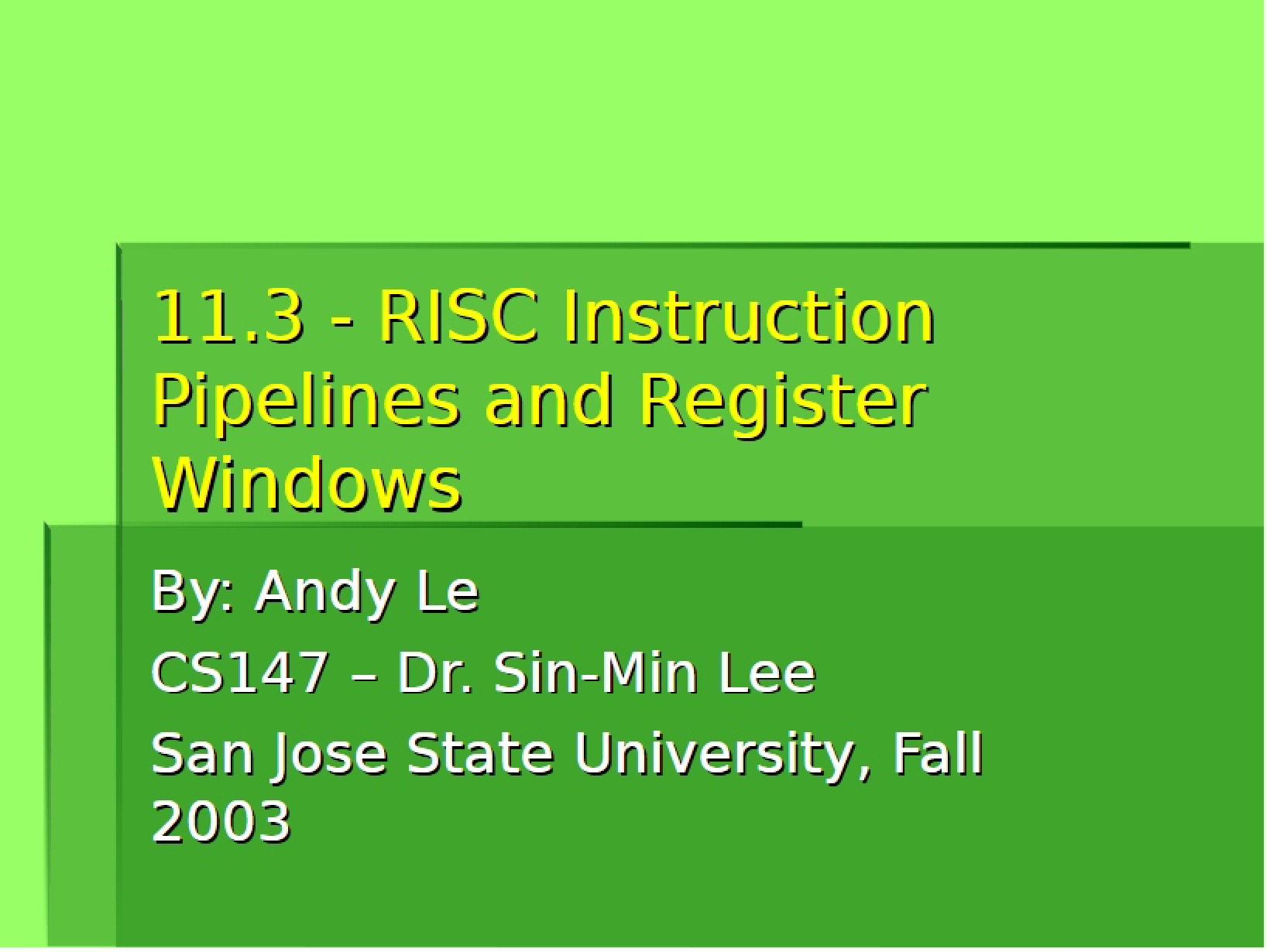 11.3 - RISC Instruction Pipelines and Register Windows

By: Andy Le

CS147 – Dr. Sin-Min Lee

San Jose State University, Fall 2003